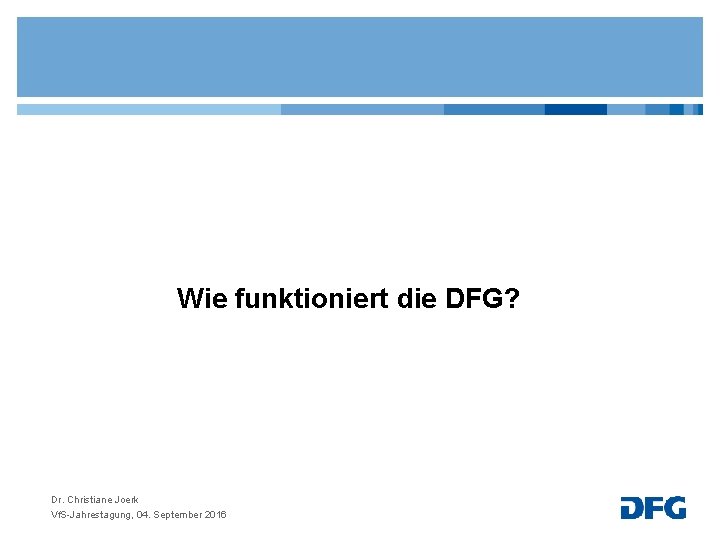 Wie funktioniert die DFG?

Dr. Christiane Joerk
VfS-Jahrestagung, 04. September 2016

DFG